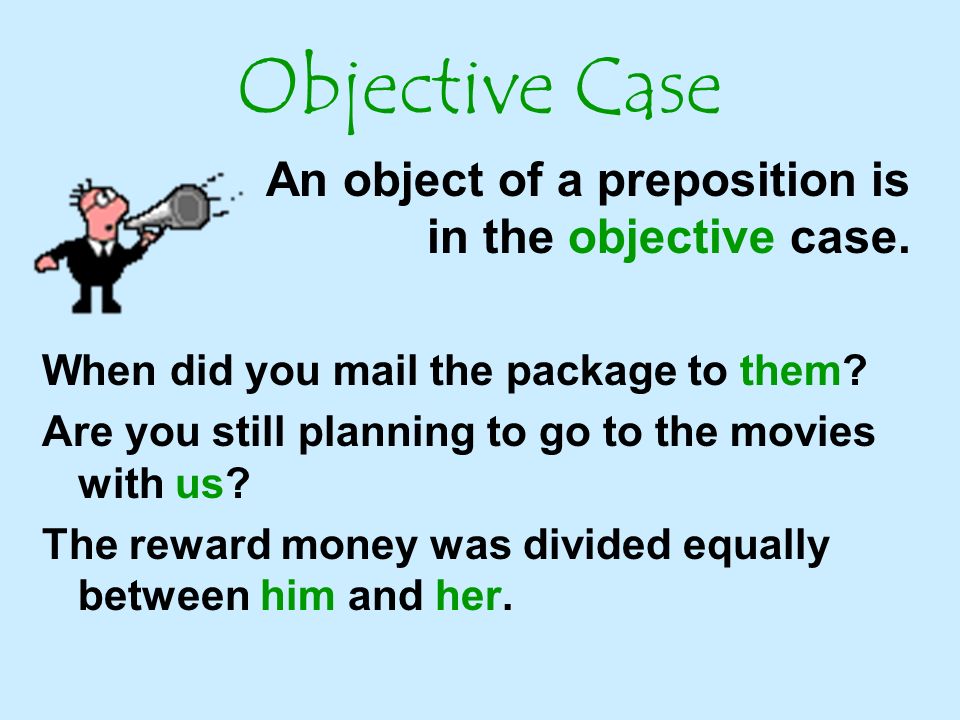 Objective Case

An object of a preposition is in the objective case.

When did you mail the package to them?

Are you still planning to go to the movies with us?

The reward money was divided equally between him and her.